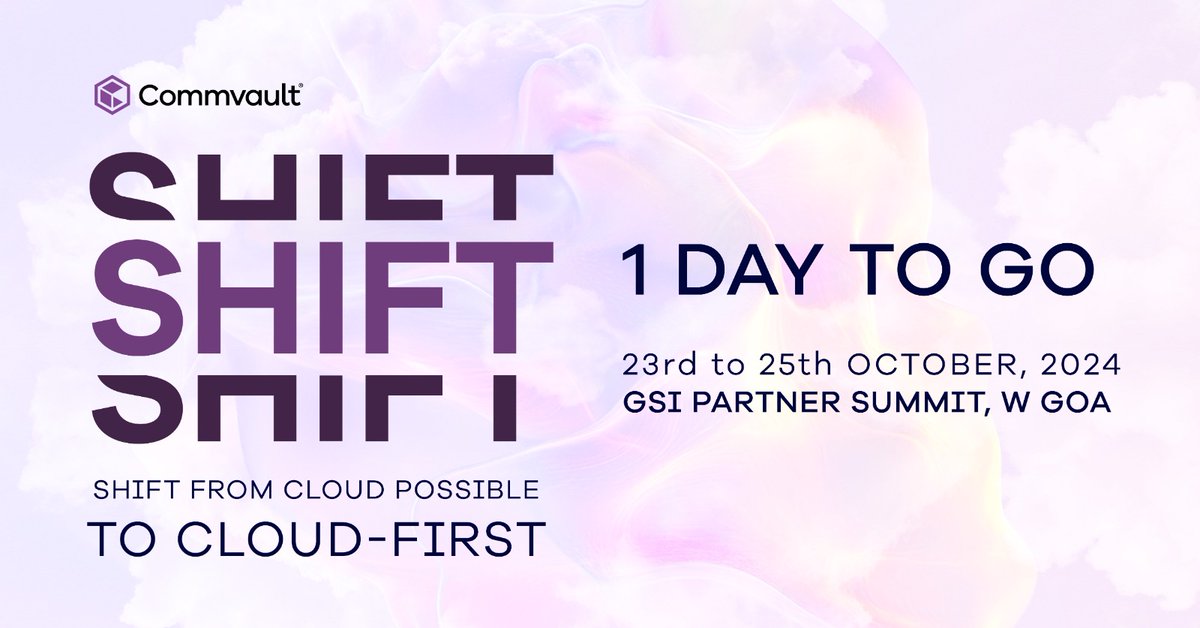 Commvault®

SHIFT
SHIFT
SHIFT

SHIFT FROM CLOUD POSSIBLE
TO CLOUD-FIRST

1 DAY TO GO

23rd to 25th OCTOBER, 2024
GSI PARTNER SUMMIT, W GOA